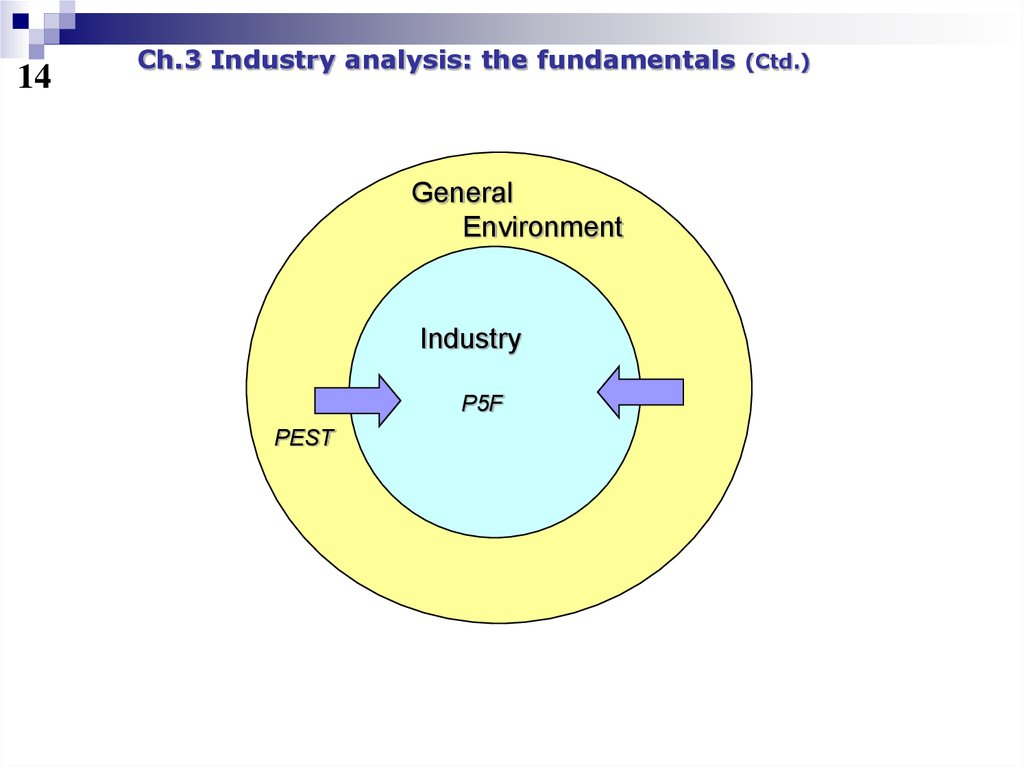 14

Ch.3 Industry analysis: the fundamentals (Ctd.)

General Environment

Industry

P5F

PEST